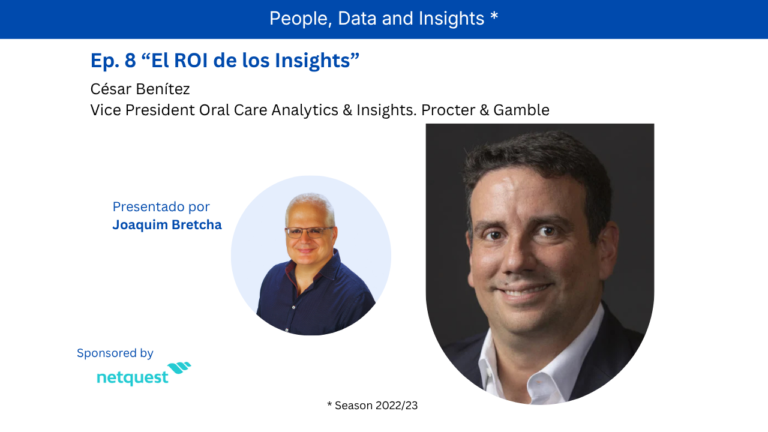 People, Data and Insights *

Ep. 8 “El ROI de los Insights”

César Benítez
Vice President Oral Care Analytics & Insights. Procter & Gamble

Presentado por
Joaquim Bretcha

Sponsored by
netquest

* Season 2022/23